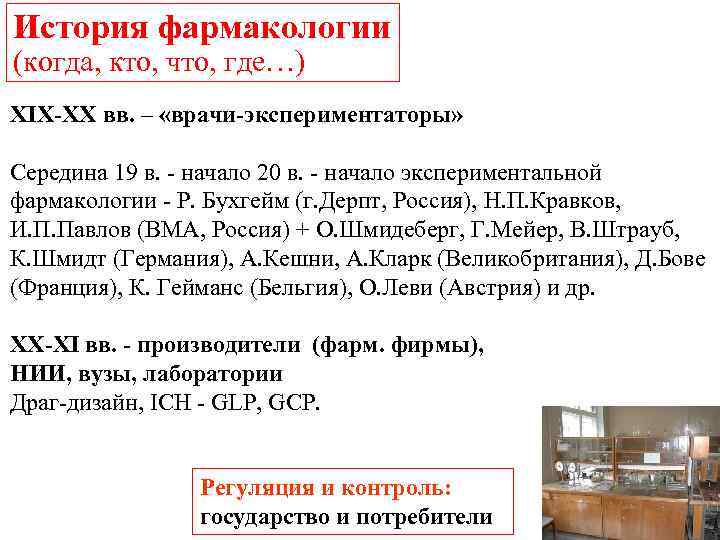 История фармакологии
(когда, кто, что, где…)

XIX-XX вв. – «врачи-экспериментаторы»

Середина 19 в. - начало 20 в. - начало экспериментальной фармакологии - Р. Бухгейм (г.Дерпт, Россия), Н.П.Кравков, И.П.Павлов (ВМА, Россия) + О.Шмидеберг, Г.Мейер, В.Штрауб, К.Шмидт (Германия), А.Кешни, А.Кларк (Великобритания), Д.Бове (Франция), К. Гейманс (Бельгия), О.Леви (Австрия) и др.

XX-XI вв. - производители (фарм. фирмы), НИИ, вузы, лаборатории
Драг-дизайн, ICH - GLP, GCP.

Регуляция и контроль:
государство и потребители